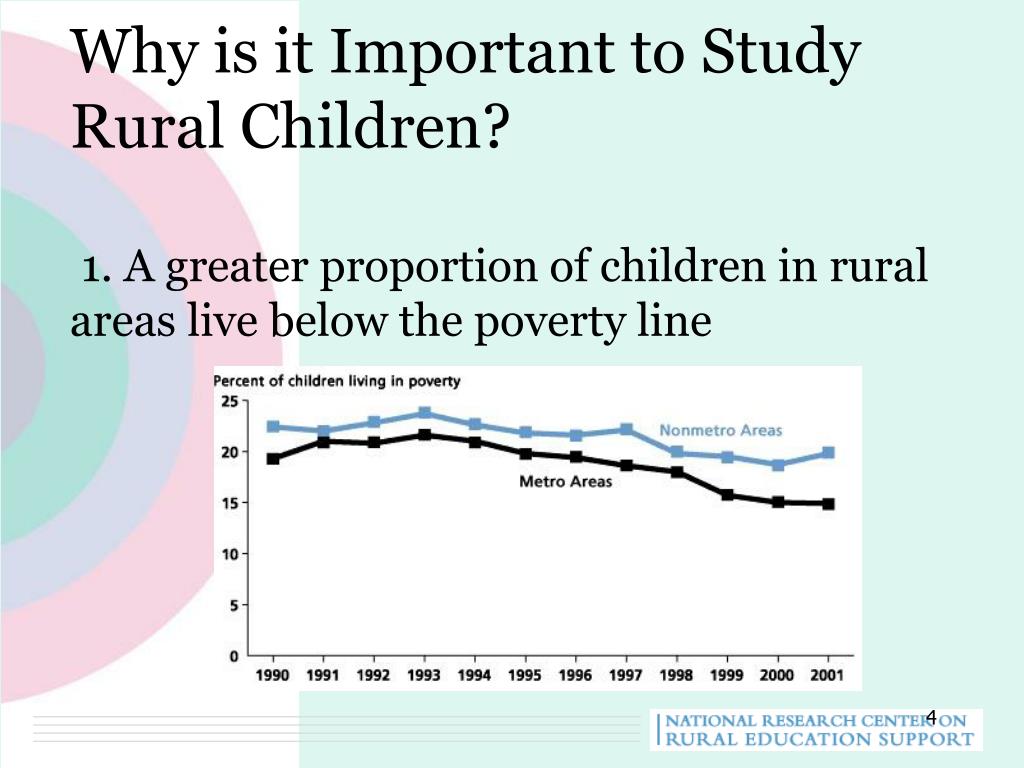 Why is it Important to Study Rural Children?

1. A greater proportion of children in rural areas live below the poverty line

Percent of children living in poverty

25
20
15
10
5
0

Nonmetro Areas

Metro Areas

1990 1991 1992 1993 1994 1995 1996 1997 1998 1999 2000 2001

4

NATIONAL RESEARCH CENTER ON RURAL EDUCATION SUPPORT